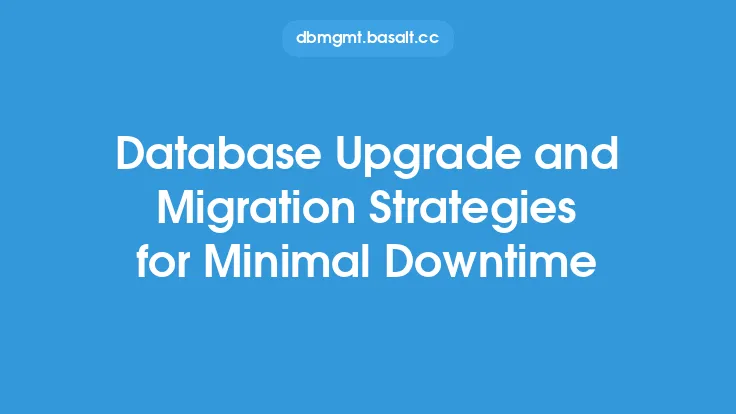 dbmgmt.basalt.cc

Database Upgrade and Migration Strategies for Minimal Downtime